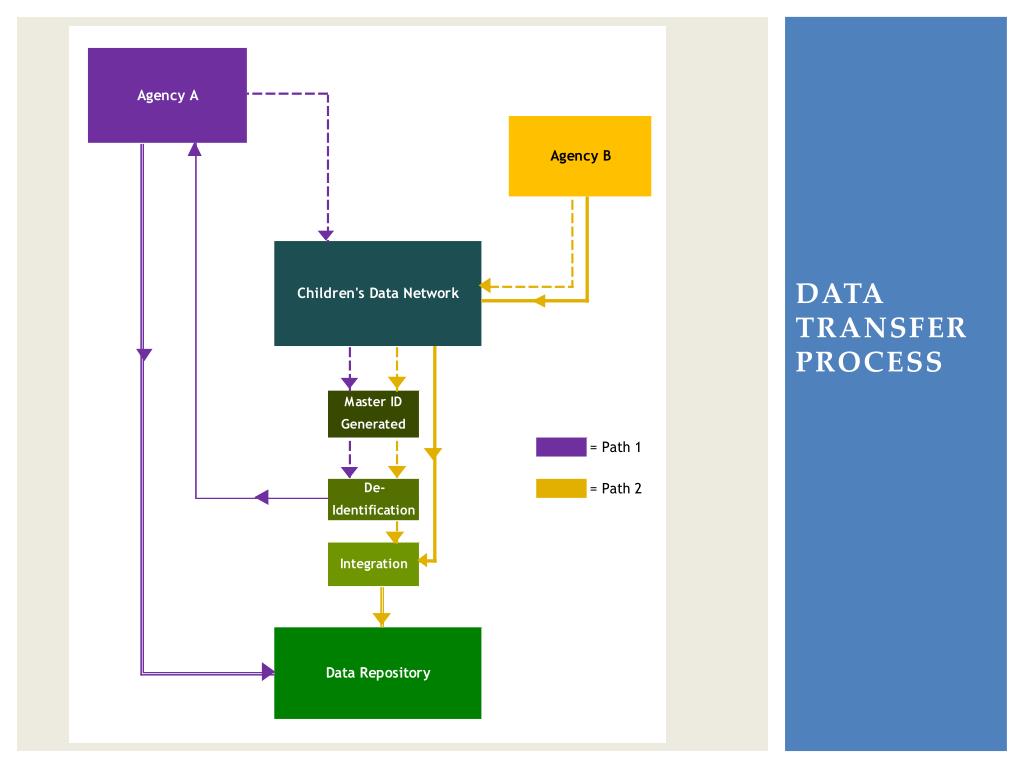 Agency A

Agency B

Children's Data Network

Master ID Generated

De-Identification

Integration

Data Repository

= Path 1

= Path 2

DATA TRANSFER PROCESS